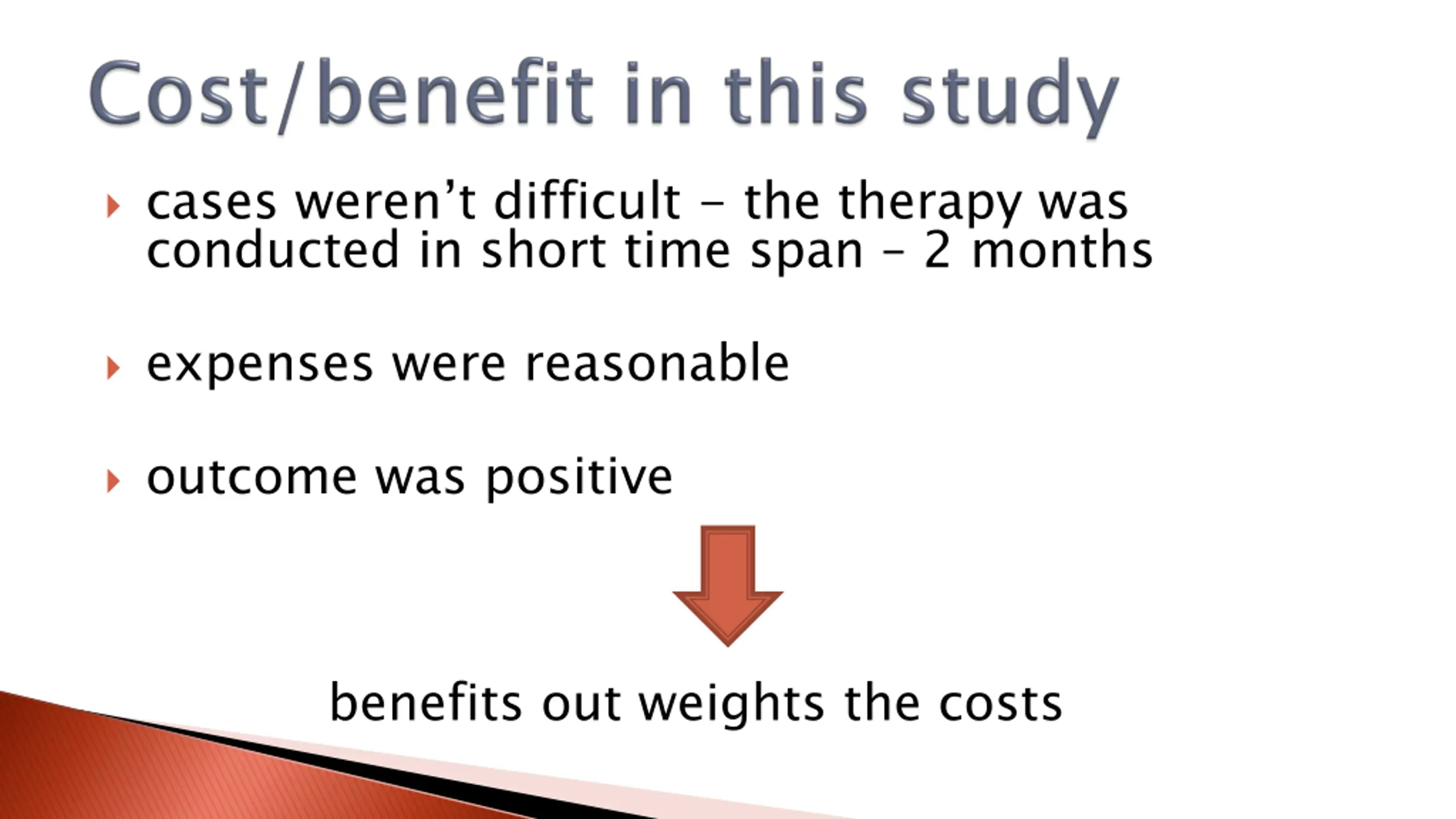 Cost/benefit in this study

cases weren't difficult – the therapy was conducted in short time span – 2 months

expenses were reasonable

outcome was positive

benefits out weights the costs